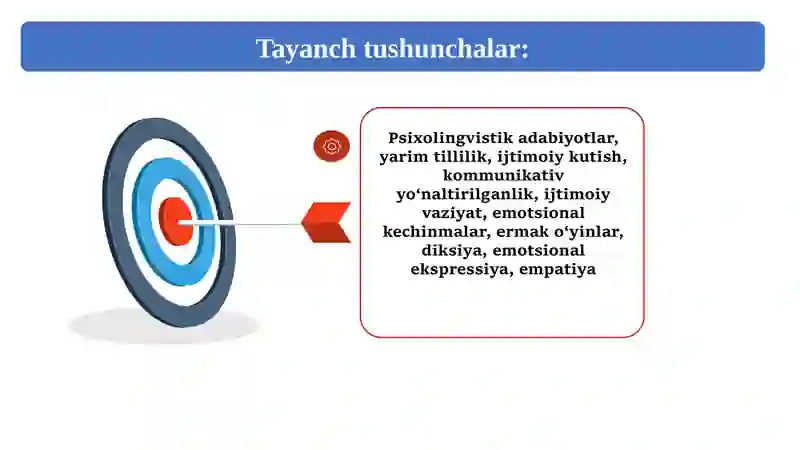 Tayanch tushunchalar:

Psixolingvistik adabiyotlar, yarim tillilik, ijtimoiy kutish, kommunikativ yo‘naltirilganlik, ijtimoiy vaziyat, emotsional kechinmalar, ermak o‘yinlar, diksiya, emotsional ekspressiya, empatiya